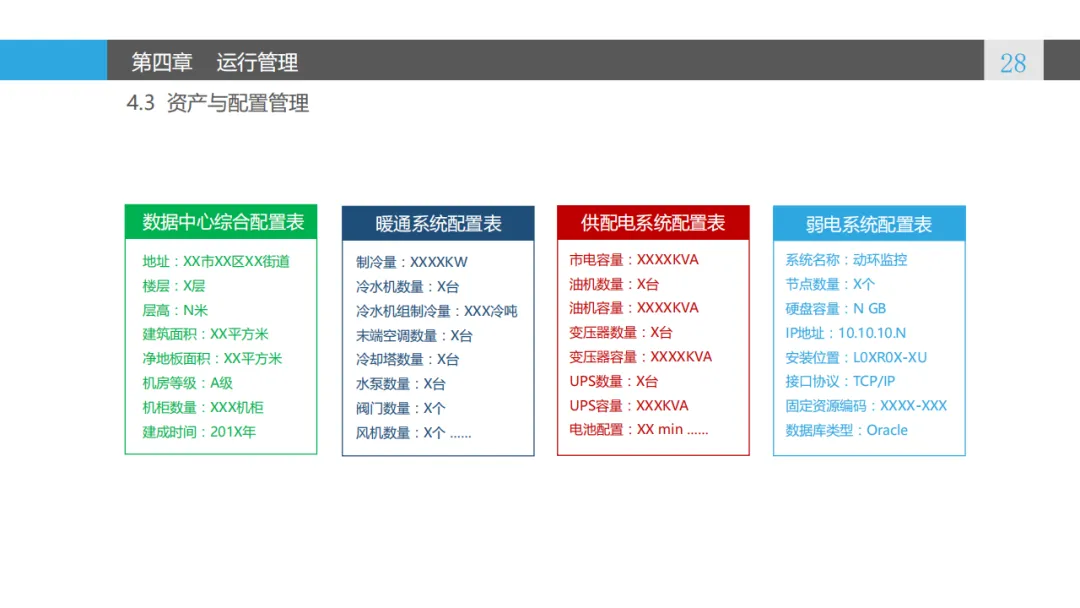 第四章　运行管理

28

4.3 资产与配置管理

数据中心综合配置表

地址：XX市XX区XX街道
楼层：X层
层高：N米
建筑面积：XX平方米
净地板面积：XX平方米
机房等级：A级
机柜数量：XXX机柜
建成时间：201X年

暖通系统配置表

制冷量：XXXXKW
冷水机数量：X台
冷水机组制冷量：XXX冷吨
末端空调数量：X台
冷却塔数量：X台
水泵数量：X台
阀门数量：X个
风机数量：X个 ......

供配电系统配置表

市电容量：XXXXKVA
油机数量：X台
油机容量：XXXXKVA
变压器数量：X台
变压器容量：XXXXKVA
UPS数量：X台
UPS容量：XXXKVA
电池配置：XX min ......

弱电系统配置表

系统名称：动环监控
节点数量：X个
硬盘容量：N GB
IP地址：10.10.10.N
安装位置：L0XR0X-XU
接口协议：TCP/IP
固定资源编码：XXXX-XXX
数据库类型：Oracle